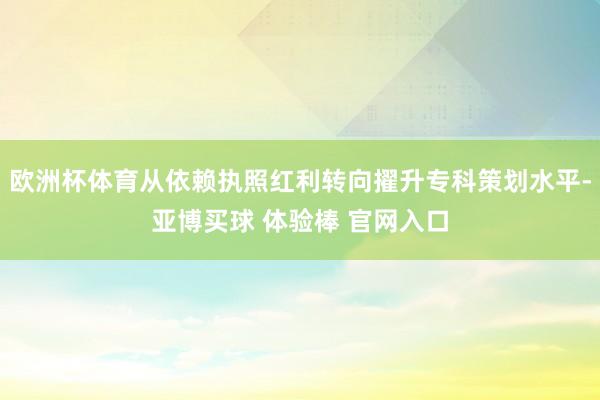 欧洲杯体育从依赖执照红利转向擢升专科策划水平-亚博买球 体验棒 官网入口